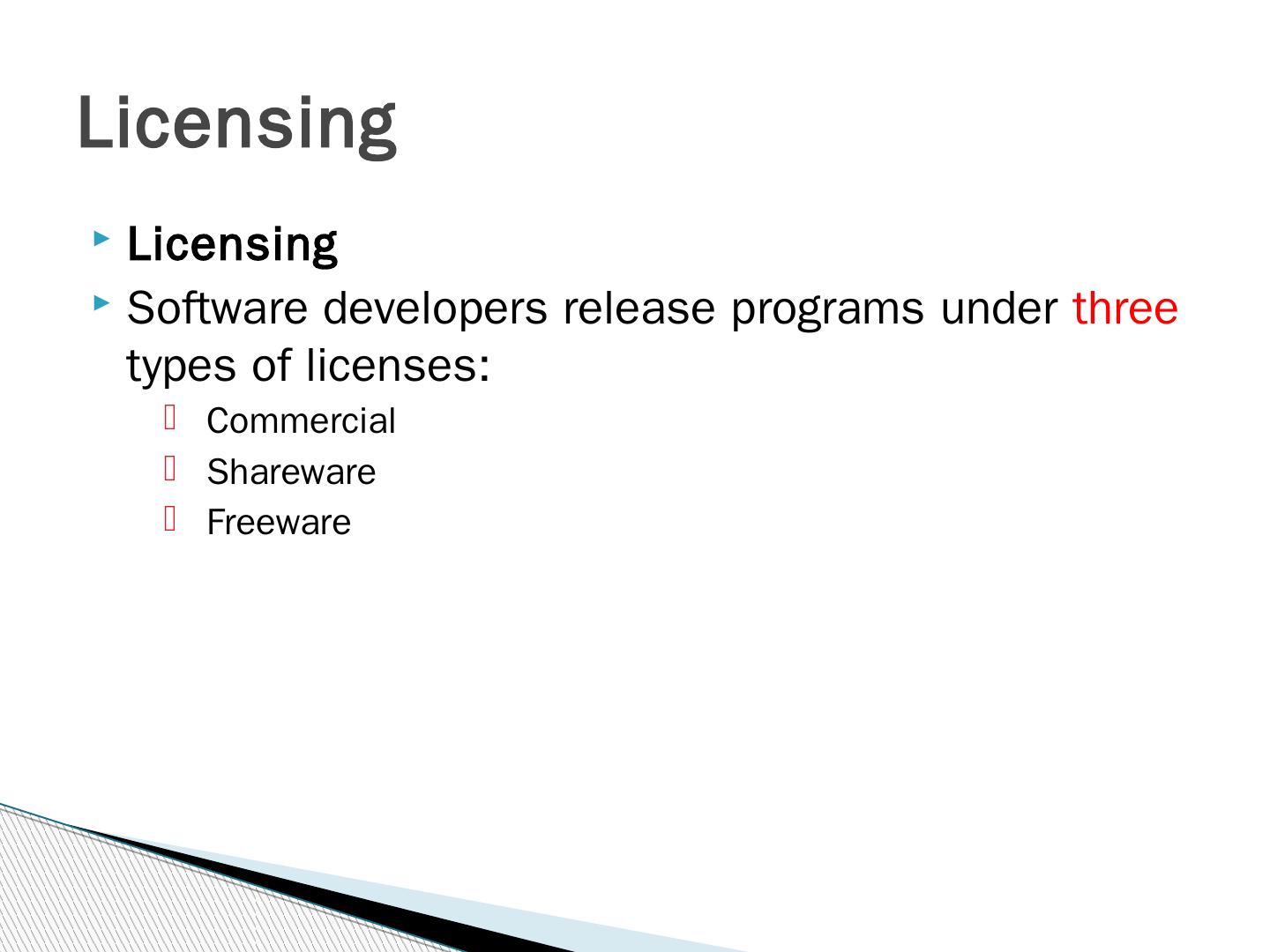 Licensing

Licensing

Software developers release programs under three types of licenses:

Commercial

Shareware

Freeware